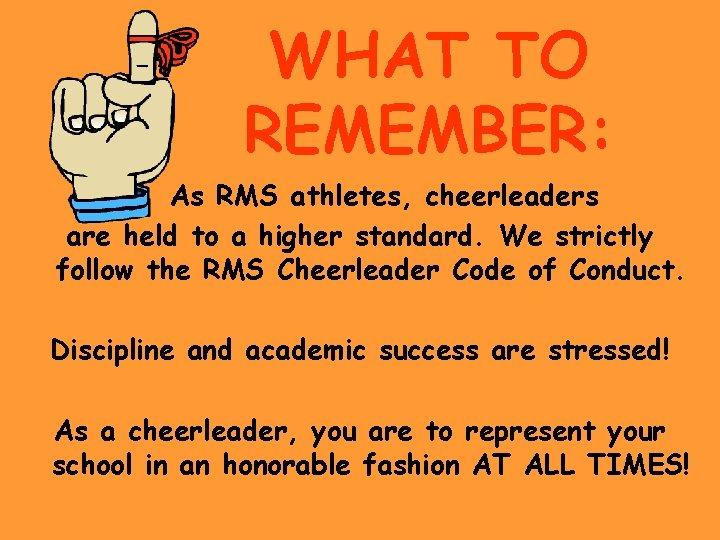 WHAT TO REMEMBER:

As RMS athletes, cheerleaders are held to a higher standard. We strictly follow the RMS Cheerleader Code of Conduct.

Discipline and academic success are stressed!

As a cheerleader, you are to represent your school in an honorable fashion AT ALL TIMES!